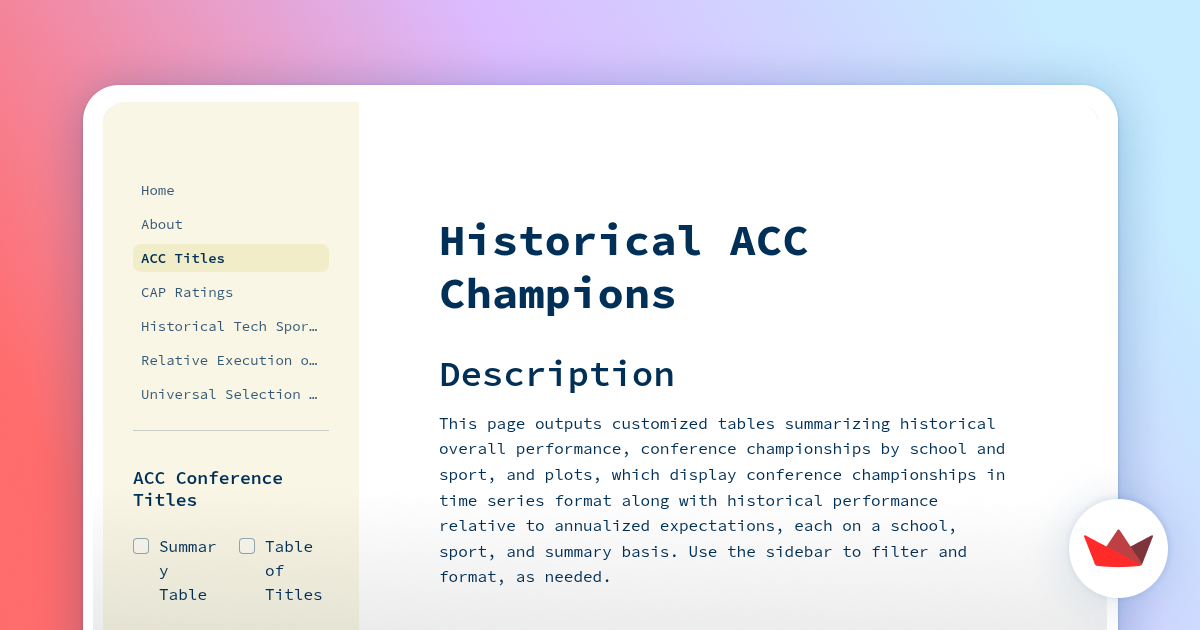 Home

About

ACC Titles

CAP Ratings

Historical Tech Spor…

Relative Execution o…

Universal Selection …

ACC Conference Titles

Summary Table

Table of Titles

Historical ACC Champions

Description

This page outputs customized tables summarizing historical overall performance, conference championships by school and sport, and plots, which display conference championships in time series format along with historical performance relative to annualized expectations, each on a school, sport, and summary basis. Use the sidebar to filter and format, as needed.